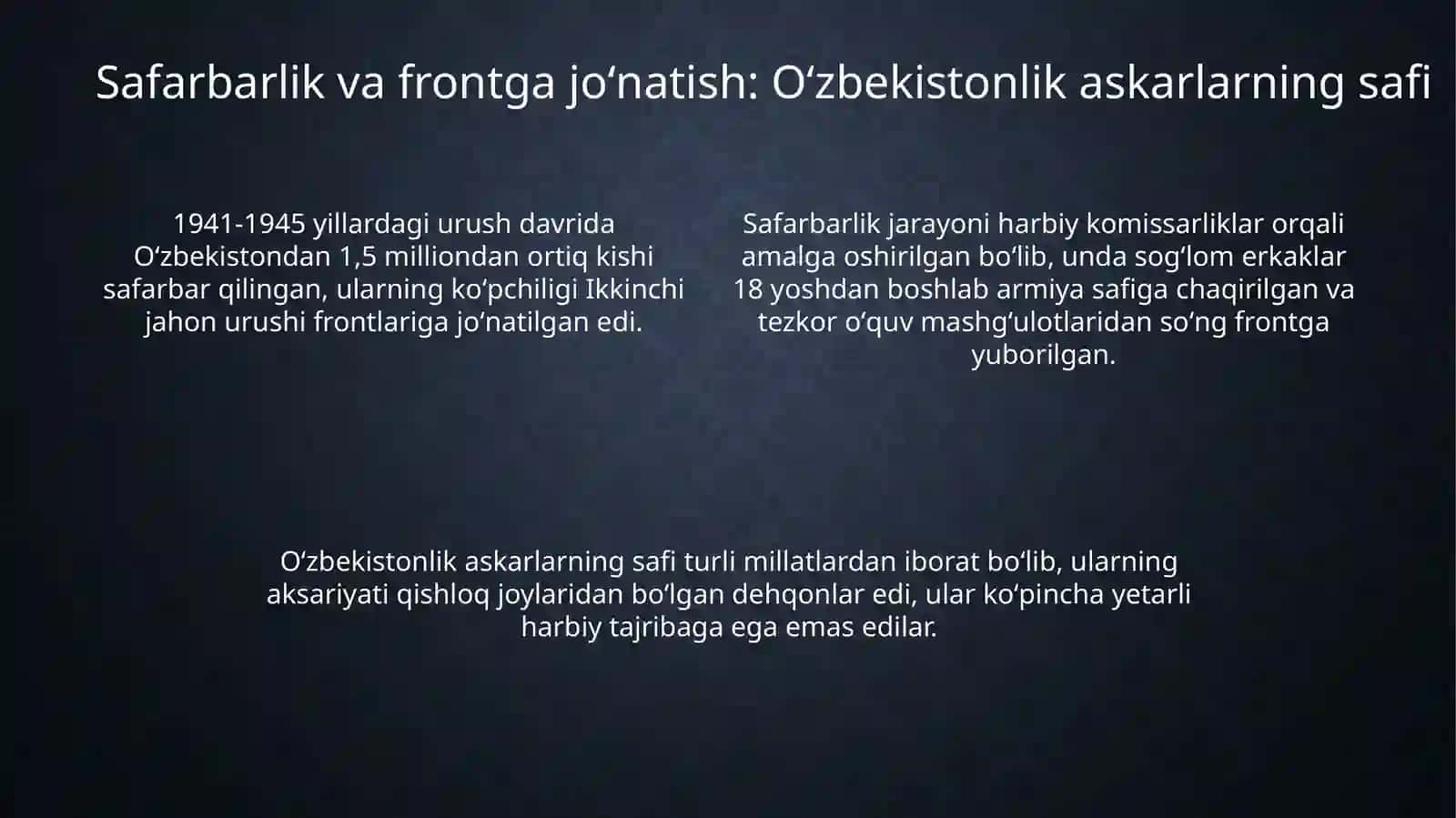 Safarbarlik va frontga jo‘natish: O‘zbekistonlik askarlarning safi

1941-1945 yillardagi urush davrida O‘zbekistondan 1,5 milliondan ortiq kishi safarbar qilingan, ularning ko‘pchiligi Ikkinchi jahon urushi frontlariga jo‘natilgan edi.

Safarbarlik jarayoni harbiy komissarliklar orqali amalga oshirilgan bo‘lib, unda sog‘lom erkaklar 18 yoshdan boshlab armiya safiga chaqirilgan va tezkor o‘quv mashg‘ulotlaridan so‘ng frontga yuborilgan.

O‘zbekistonlik askarlarning safi turli millatlardan iborat bo‘lib, ularning aksariyati qishloq joylaridan bo‘lgan dehqonlar edi, ular ko‘pincha yetarli harbiy tajribaga ega emas edilar.